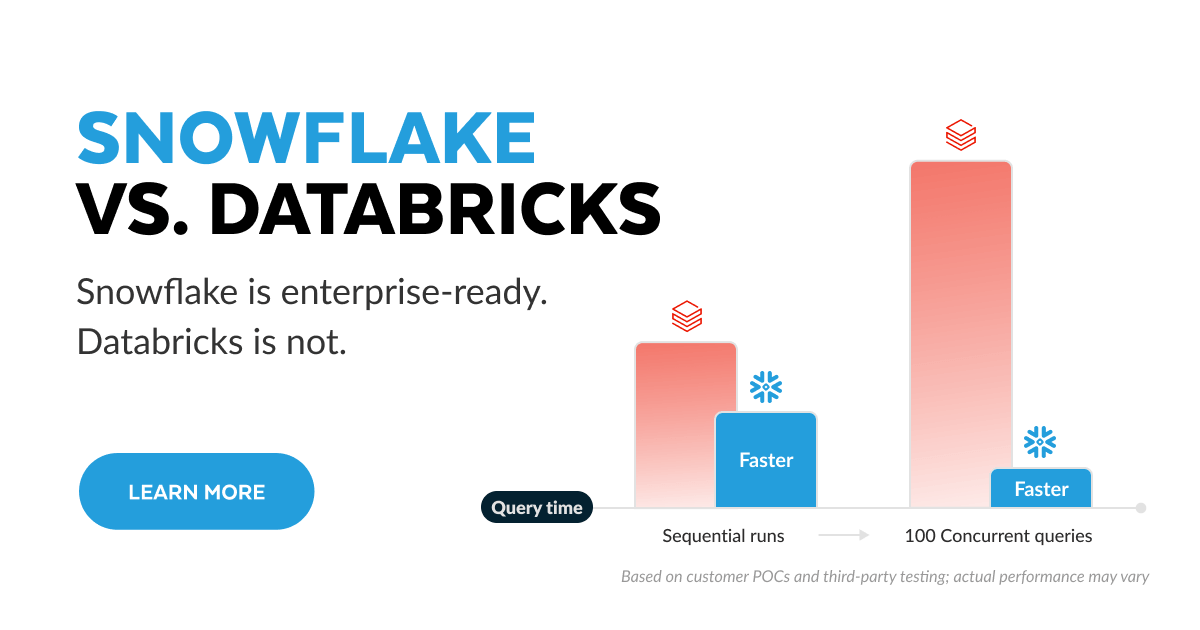 SNOWFLAKE
VS. DATABRICKS

Snowflake is enterprise-ready. Databricks is not.

LEARN MORE

Faster

Faster

Query time

Sequential runs

100 Concurrent queries

Based on customer POCs and third-party testing; actual performance may vary